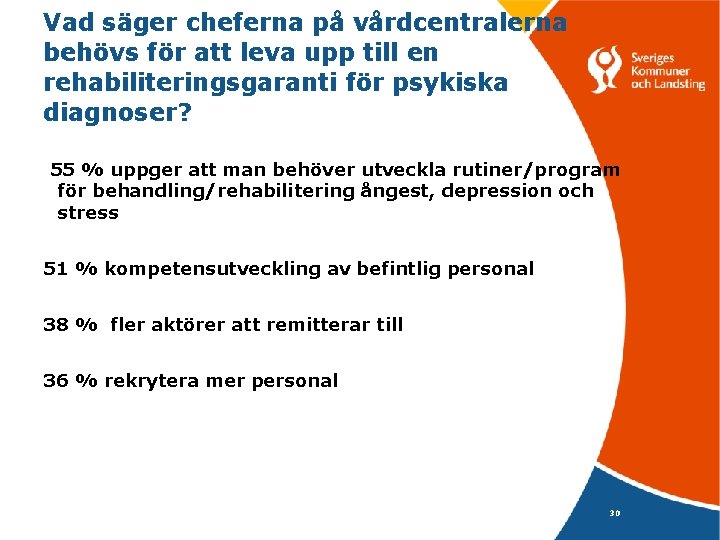 Vad säger cheferna på vårdcentralerna behövs för att leva upp till en rehabiliteringsgaranti för psykiska diagnoser?

Sveriges Kommuner och Landsting

55 % uppger att man behöver utveckla rutiner/program för behandling/rehabilitering ångest, depression och stress

51 % kompetensutveckling av befintlig personal

38 % fler aktörer att remitterar till

36 % rekrytera mer personal

30